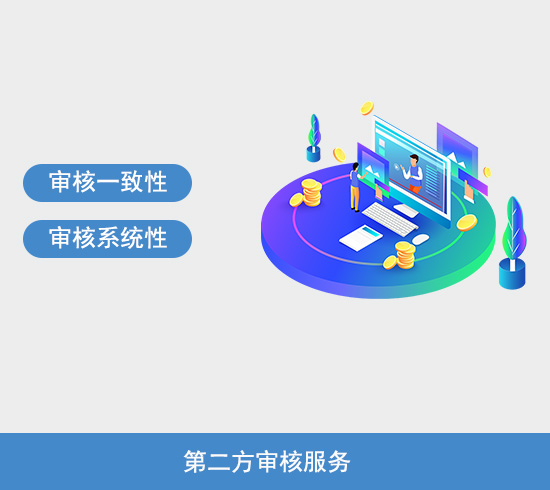 审核一致性

审核系统性

第二方审核服务